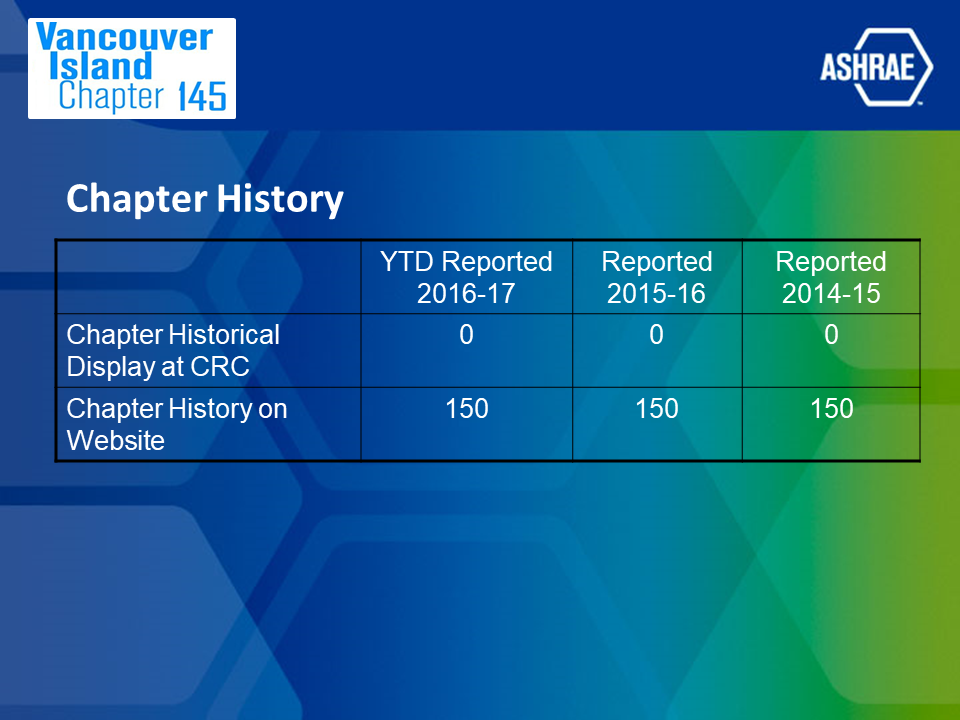 Vancouver Island Chapter 145

ASHRAE

Chapter History

| | YTD Reported 2016-17 | Reported 2015-16 | Reported 2014-15 |
|---|---|---|---|
| Chapter Historical Display at CRC | 0 | 0 | 0 |
| Chapter History on Website | 150 | 150 | 150 |